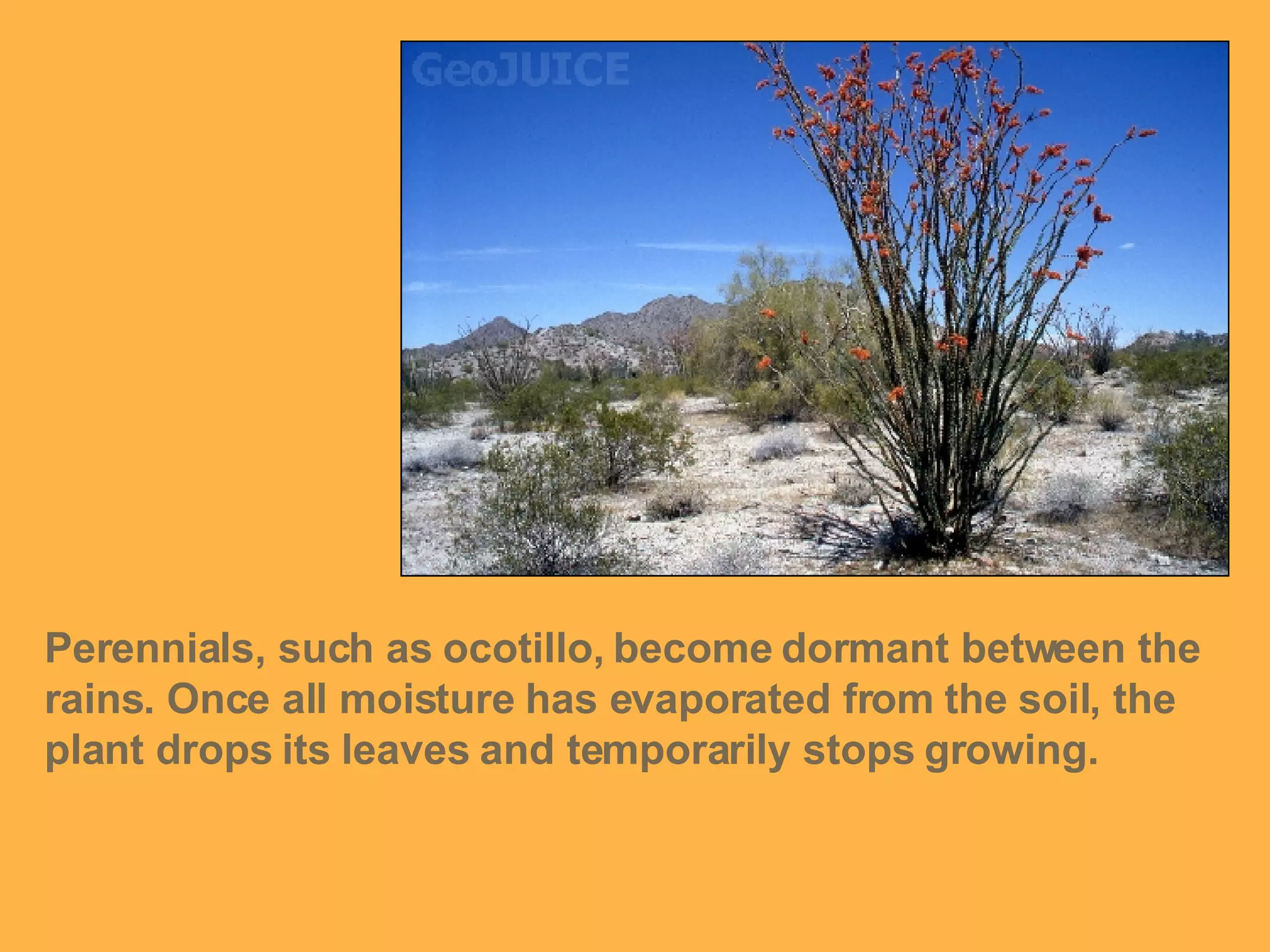 GeoJUICE

Perennials, such as ocotillo, become dormant between the rains. Once all moisture has evaporated from the soil, the plant drops its leaves and temporarily stops growing.